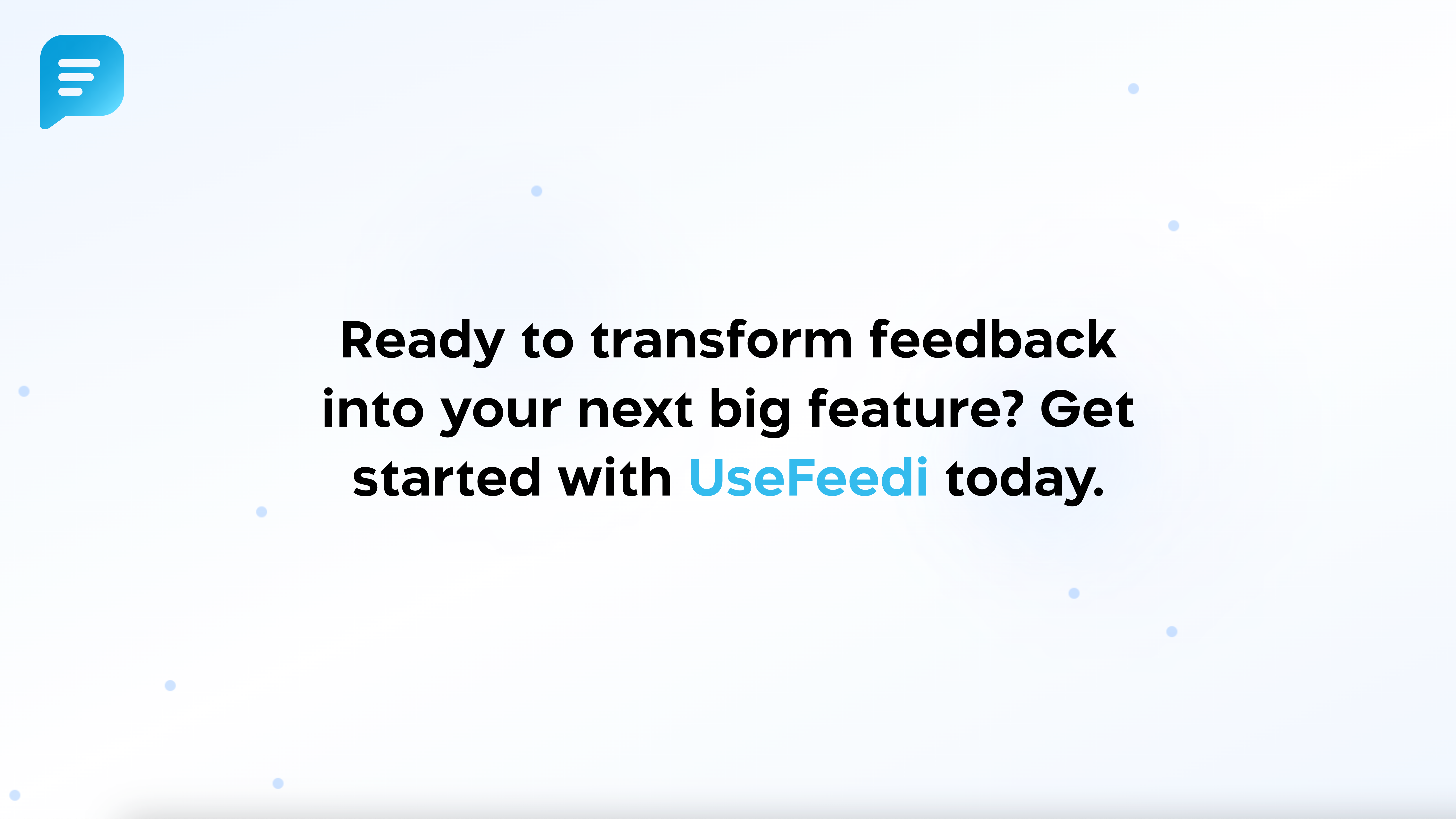 Ready to transform feedback into your next big feature? Get started with UseFeedi today.